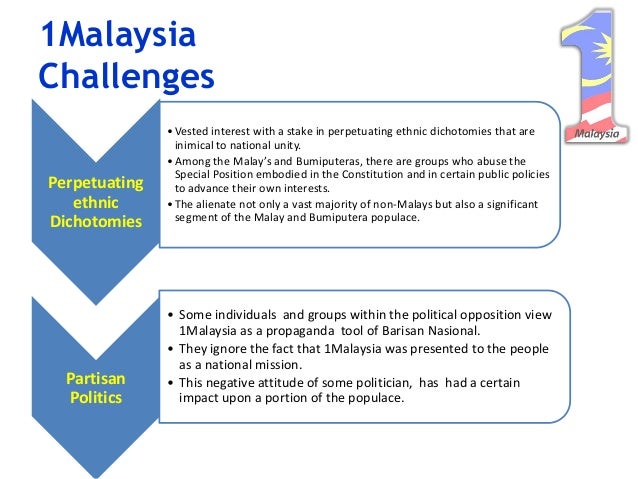 1Malaysia Challenges

Malaysia

Perpetuating ethnic Dichotomies

• Vested interest with a stake in perpetuating ethnic dichotomies that are inimical to national unity.
• Among the Malay's and Bumiputeras, there are groups who abuse the Special Position embodied in the Constitution and in certain public policies to advance their own interests.
• The alienate not only a vast majority of non-Malays but also a significant segment of the Malay and Bumiputera populace.

Partisan Politics

• Some individuals and groups within the political opposition view 1Malaysia as a propaganda tool of Barisan Nasional.
• They ignore the fact that 1Malaysia was presented to the people as a national mission.
• This negative attitude of some politician, has had a certain impact upon a portion of the populace.